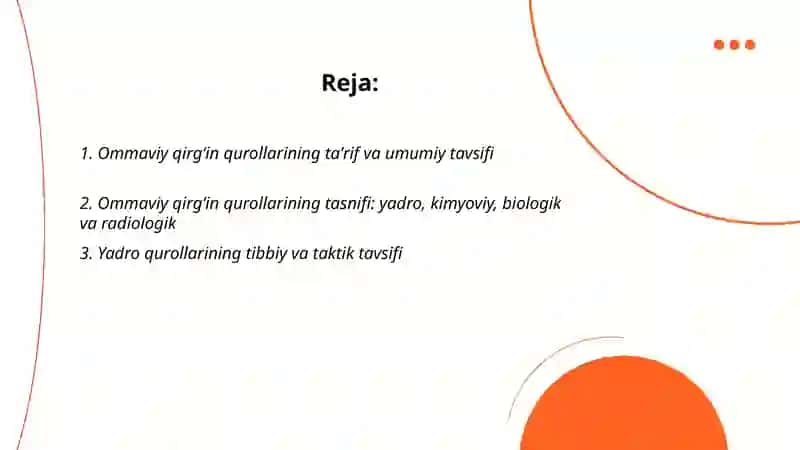 Reja:

1. Ommaviy qirg'in qurollarining ta'rif va umumiy tavsifi

2. Ommaviy qirg'in qurollarining tasnifi: yadro, kimyoviy, biologik va radiologik

3. Yadro qurollarining tibbiy va taktik tavsifi